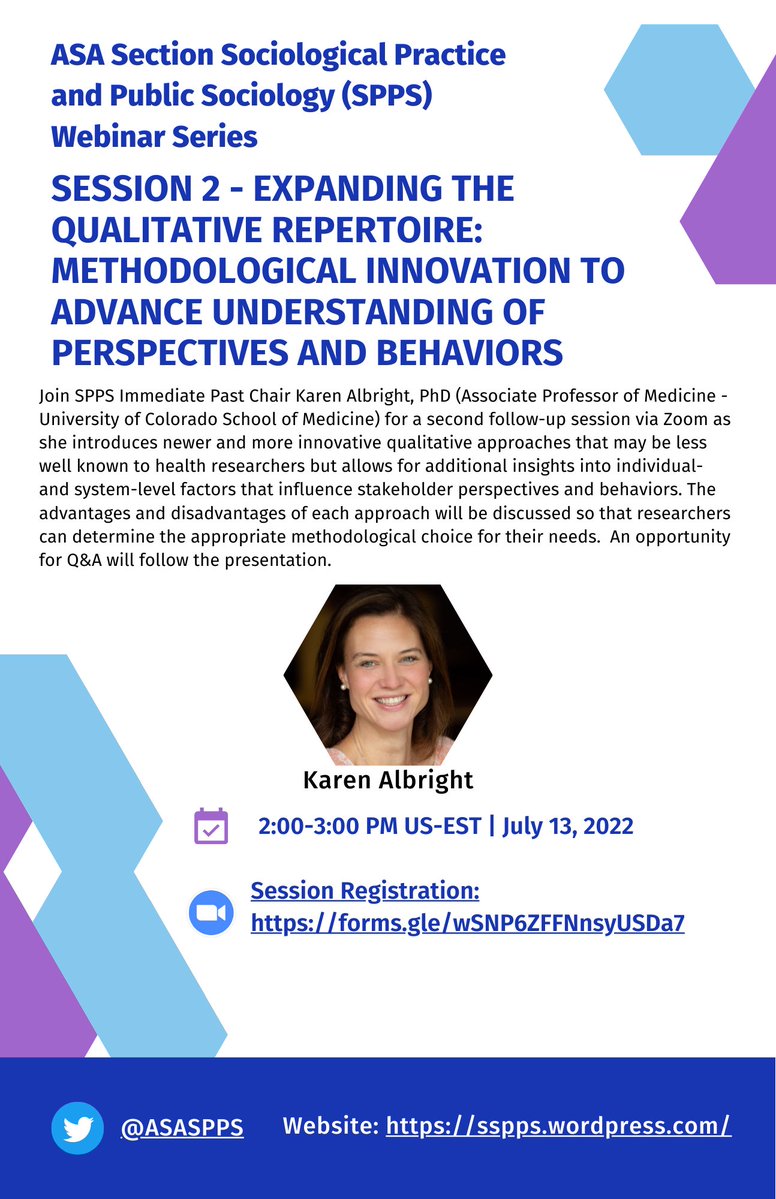 ASA Section Sociological Practice and Public Sociology (SPPS) Webinar Series

SESSION 2 - EXPANDING THE QUALITATIVE REPERTOIRE: METHODOLOGICAL INNOVATION TO ADVANCE UNDERSTANDING OF PERSPECTIVES AND BEHAVIORS

Join SPPS Immediate Past Chair Karen Albright, PhD (Associate Professor of Medicine - University of Colorado School of Medicine) for a second follow-up session via Zoom as she introduces newer and more innovative qualitative approaches that may be less well known to health researchers but allows for additional insights into individual- and system-level factors that influence stakeholder perspectives and behaviors. The advantages and disadvantages of each approach will be discussed so that researchers can determine the appropriate methodological choice for their needs. An opportunity for Q&A will follow the presentation.

Karen Albright

2:00-3:00 PM US-EST | July 13, 2022

Session Registration: https://forms.gle/wSNP6ZFFNnsyUSDa7

@ASASPPS

Website: https://sspps.wordpress.com/